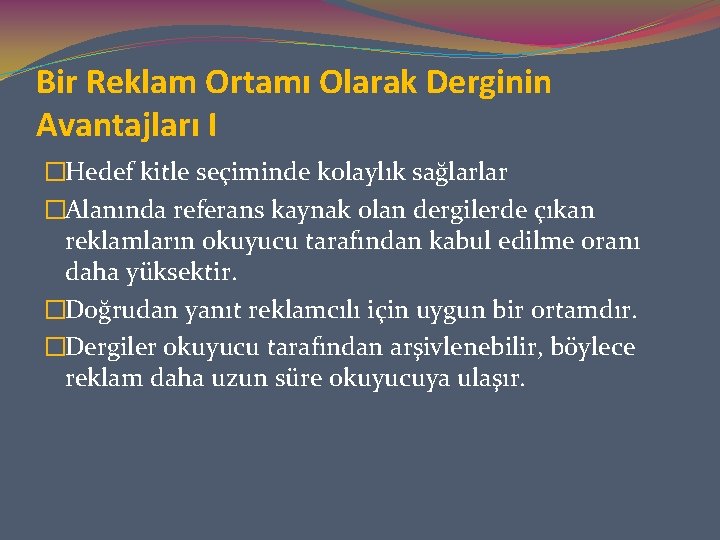 Bir Reklam Ortamı Olarak Derginin Avantajları I

□Hedef kitle seçiminde kolaylık sağlarlar

□Alanında referans kaynak olan dergilerde çıkan reklamların okuyucu tarafından kabul edilme oranı daha yüksektir.

□Doğrudan yanıt reklamcılı için uygun bir ortamdır.

□Dergiler okuyucu tarafından arşivlenebilir, böylece reklam daha uzun süre okuyucuya ulaşır.